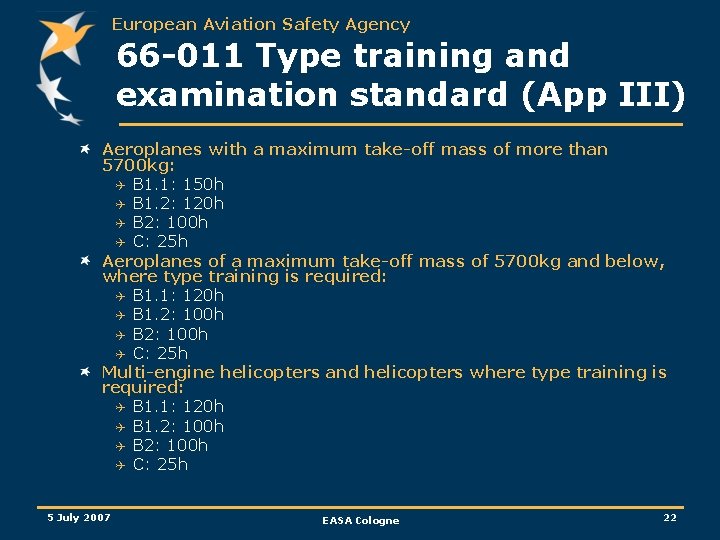 European Aviation Safety Agency

66-011 Type training and examination standard (App III)

Aeroplanes with a maximum take-off mass of more than 5700kg:
B1.1: 150h
B1.2: 120h
B2: 100h
C: 25h

Aeroplanes of a maximum take-off mass of 5700kg and below, where type training is required:
B1.1: 120h
B1.2: 100h
B2: 100h
C: 25h

Multi-engine helicopters and helicopters where type training is required:
B1.1: 120h
B1.2: 100h
B2: 100h
C: 25h

5 July 2007

EASA Cologne

22